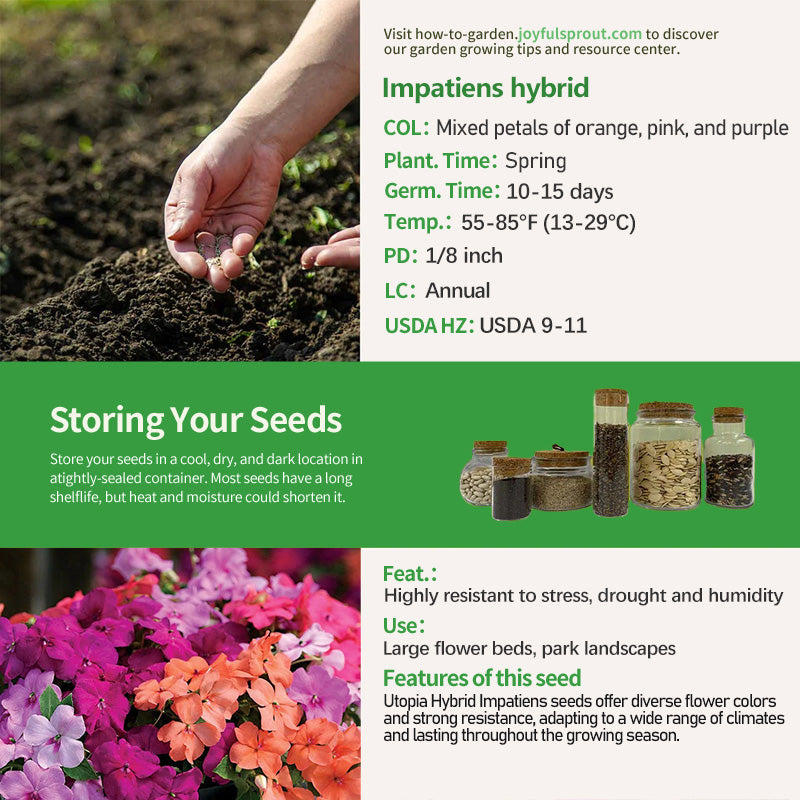 Visit how-to-garden.joyfulsprout.com to discover our garden growing tips and resource center.

Impatiens hybrid

COL: Mixed petals of orange, pink, and purple

Plant. Time: Spring

Germ. Time: 10-15 days

Temp.: 55-85°F (13-29°C)

PD: 1/8 inch

LC: Annual

USDA HZ: USDA 9-11

Storing Your Seeds

Store your seeds in a cool, dry, and dark location in atightly-sealed container. Most seeds have a long shelflife, but heat and moisture could shorten it.

Feat.:

Highly resistant to stress, drought and humidity

Use:

Large flower beds, park landscapes

Features of this seed

Utopia Hybrid Impatiens seeds offer diverse flower colors and strong resistance, adapting to a wide range of climates and lasting throughout the growing season.